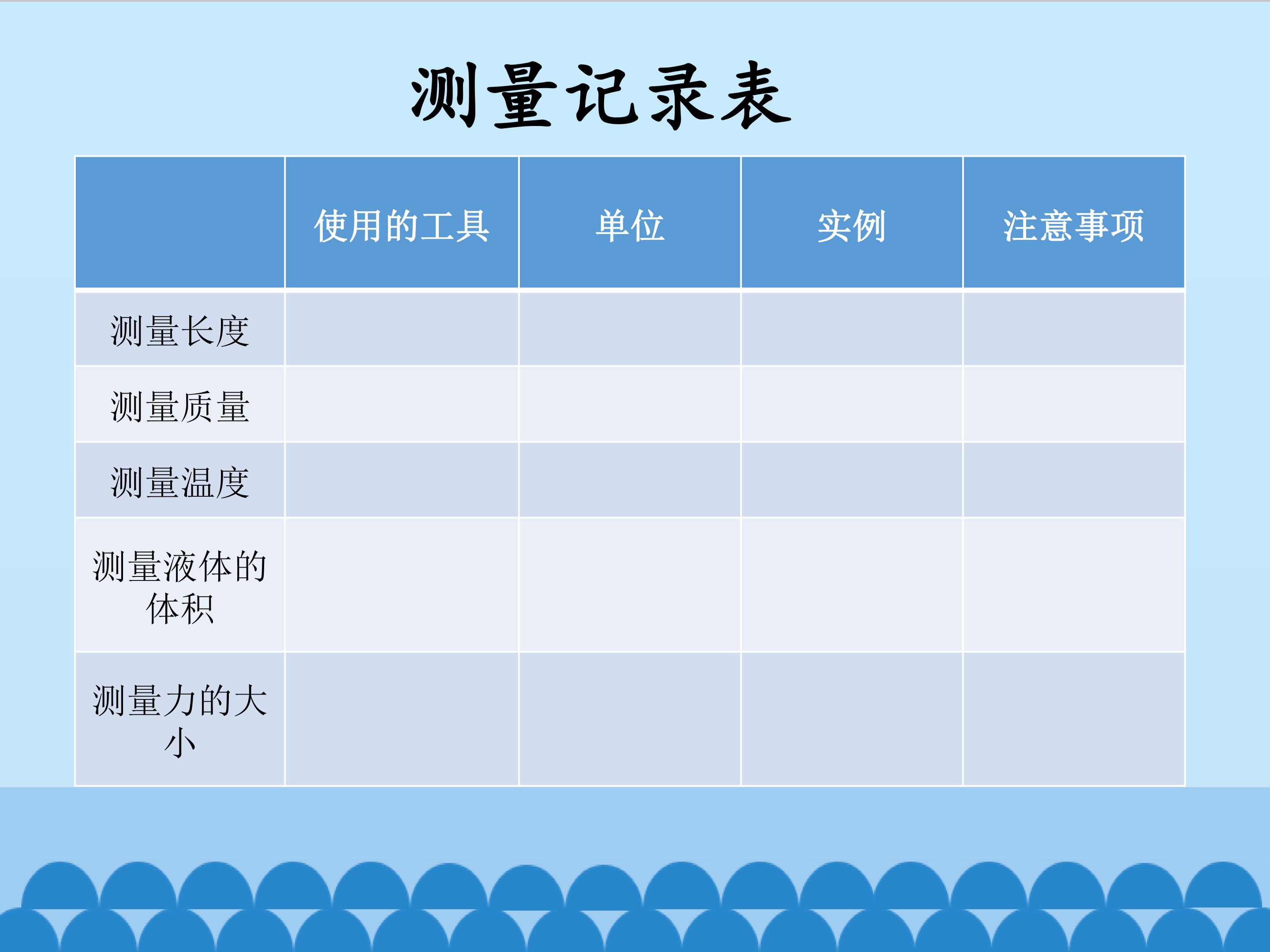 测量记录表

|  | 使用的工具 | 单位 | 实例 | 注意事项 |
|---|---|---|---|---|
| 测量长度 |  |  |  |  |
| 测量质量 |  |  |  |  |
| 测量温度 |  |  |  |  |
| 测量液体的体积 |  |  |  |  |
| 测量力的大小 |  |  |  |  |